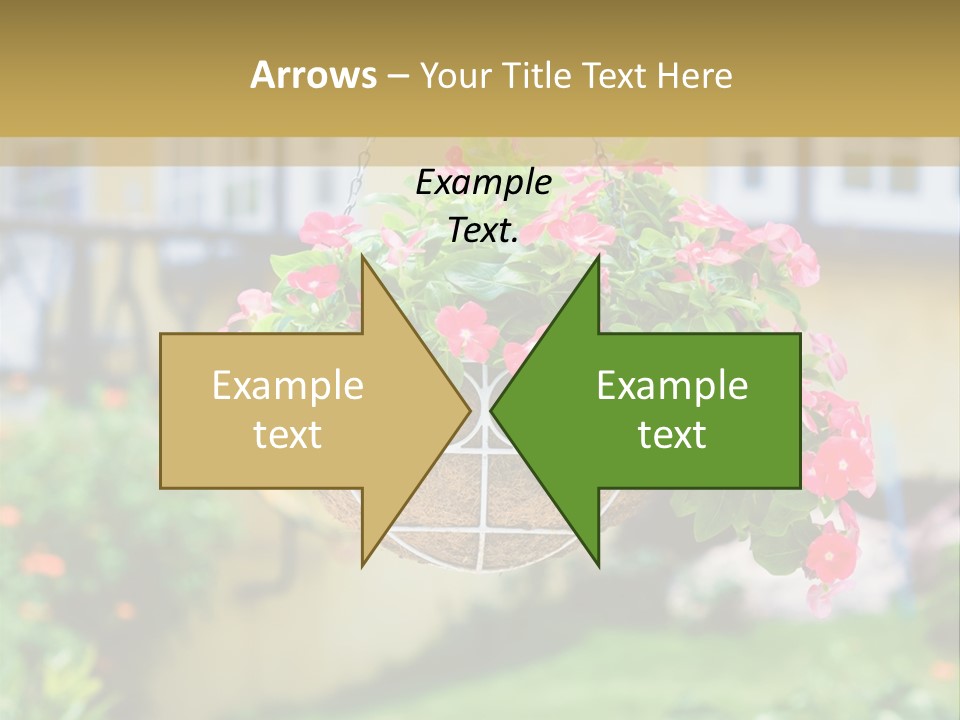 Arrows – Your Title Text Here

Example Text.

Example text

Example text